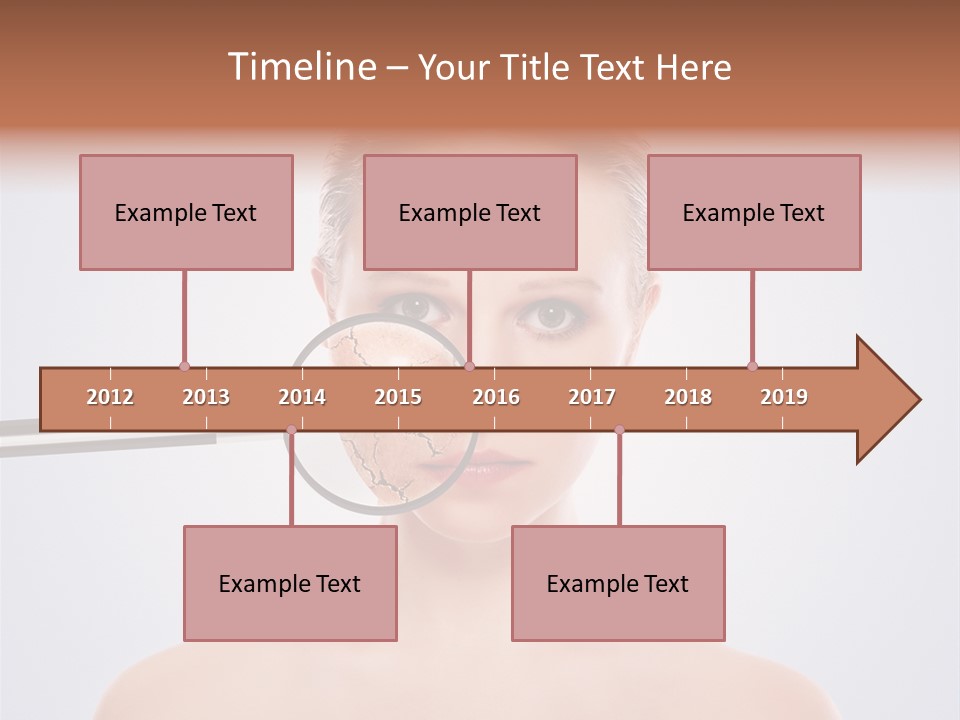 Timeline – Your Title Text Here

Example Text

Example Text

Example Text

2012 2013 2014 2015 2016 2017 2018 2019

Example Text

Example Text